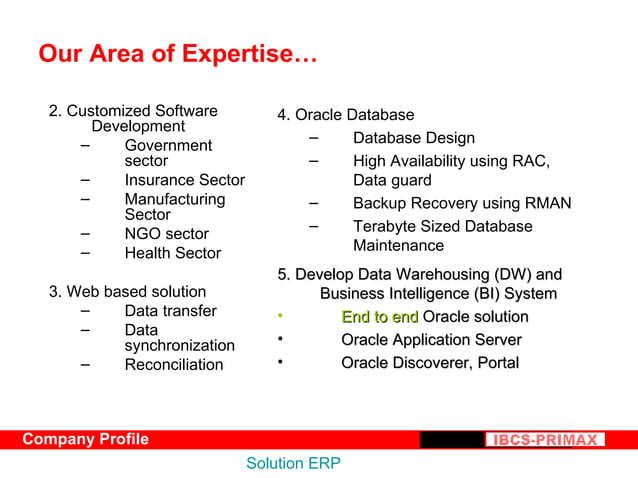 Our Area of Expertise…

2. Customized Software Development
– Government sector
– Insurance Sector
– Manufacturing Sector
– NGO sector
– Health Sector

3. Web based solution
– Data transfer
– Data synchronization
– Reconciliation

4. Oracle Database
– Database Design
– High Availability using RAC, Data guard
– Backup Recovery using RMAN
– Terabyte Sized Database Maintenance

5. Develop Data Warehousing (DW) and Business Intelligence (BI) System
• End to end Oracle solution
• Oracle Application Server
• Oracle Discoverer, Portal

Company Profile
IBCS-PRIMAX

Solution ERP